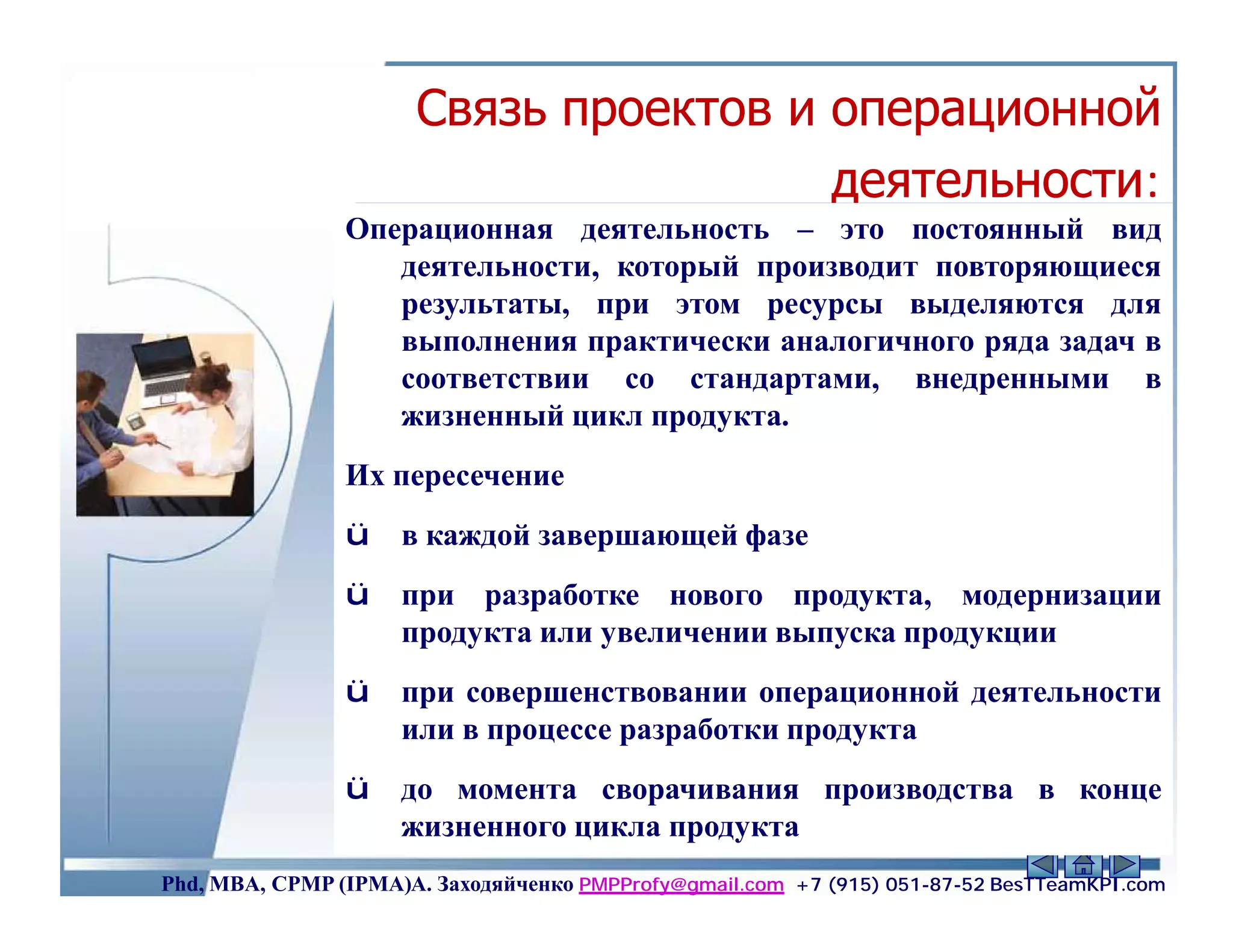 Связь проектов и операционной деятельности:

Операционная деятельность – это постоянный вид деятельности, который производит повторяющиеся результаты, при этом ресурсы выделяются для выполнения практически аналогичного ряда задач в соответствии со стандартами, внедренными в жизненный цикл продукта.

Их пересечение

ü в каждой завершающей фазе

ü при разработке нового продукта, модернизации продукта или увеличении выпуска продукции

ü при совершенствовании операционной деятельности или в процессе разработки продукта

ü до момента сворачивания производства в конце жизненного цикла продукта

Phd, MBA, CPMP (IPMA)А. Заходяйченко PMPProfy@gmail.com +7 (915) 051-87-52 BesTTeamKPI.com